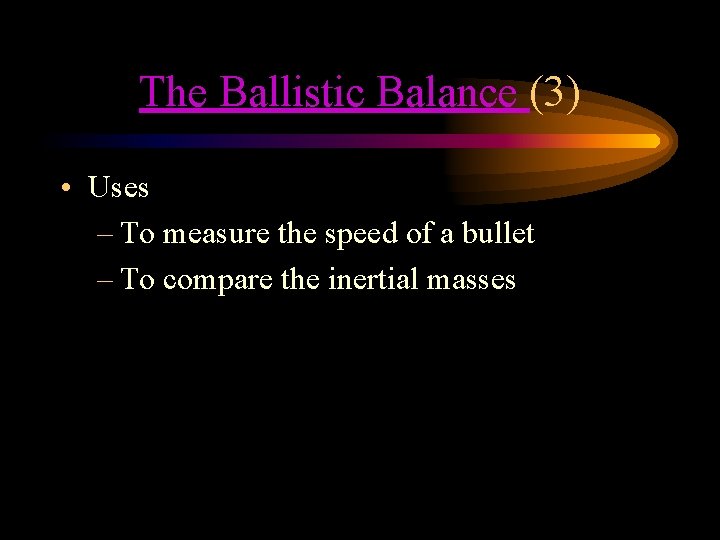 The Ballistic Balance (3)

• Uses
– To measure the speed of a bullet
– To compare the inertial masses